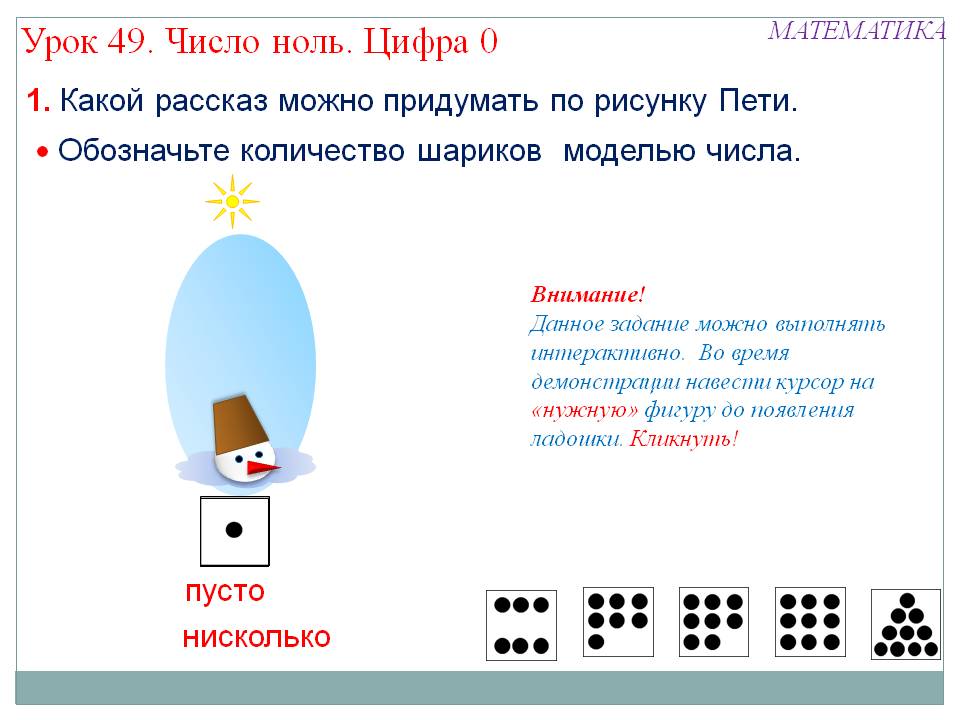 Урок 49. Число ноль. Цифра 0

МАТЕМАТИКА

1. Какой рассказ можно придумать по рисунку Пети.

• Обозначьте количество шариков моделью числа.

Внимание!
Данное задание можно выполнять интерактивно. Во время демонстрации навести курсор на «нужную» фигуру до появления ладошки. Кликнуть!

пусто

нисколько